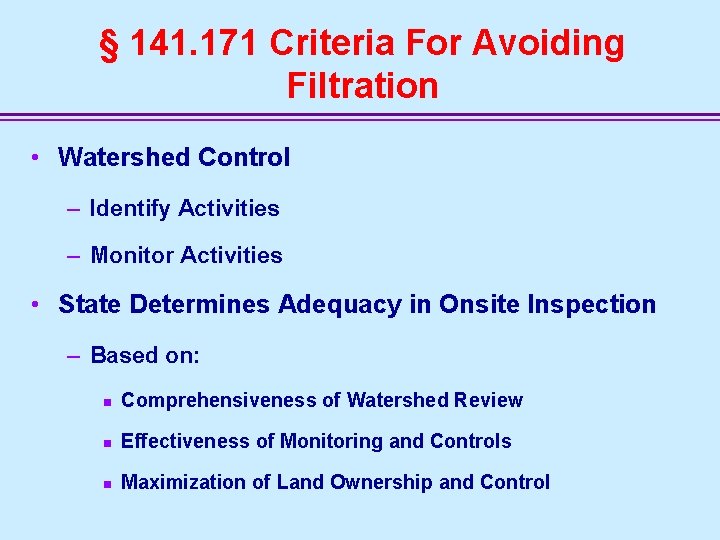 § 141.171 Criteria For Avoiding Filtration

• Watershed Control

– Identify Activities

– Monitor Activities

• State Determines Adequacy in Onsite Inspection

– Based on:

▪ Comprehensiveness of Watershed Review

▪ Effectiveness of Monitoring and Controls

▪ Maximization of Land Ownership and Control